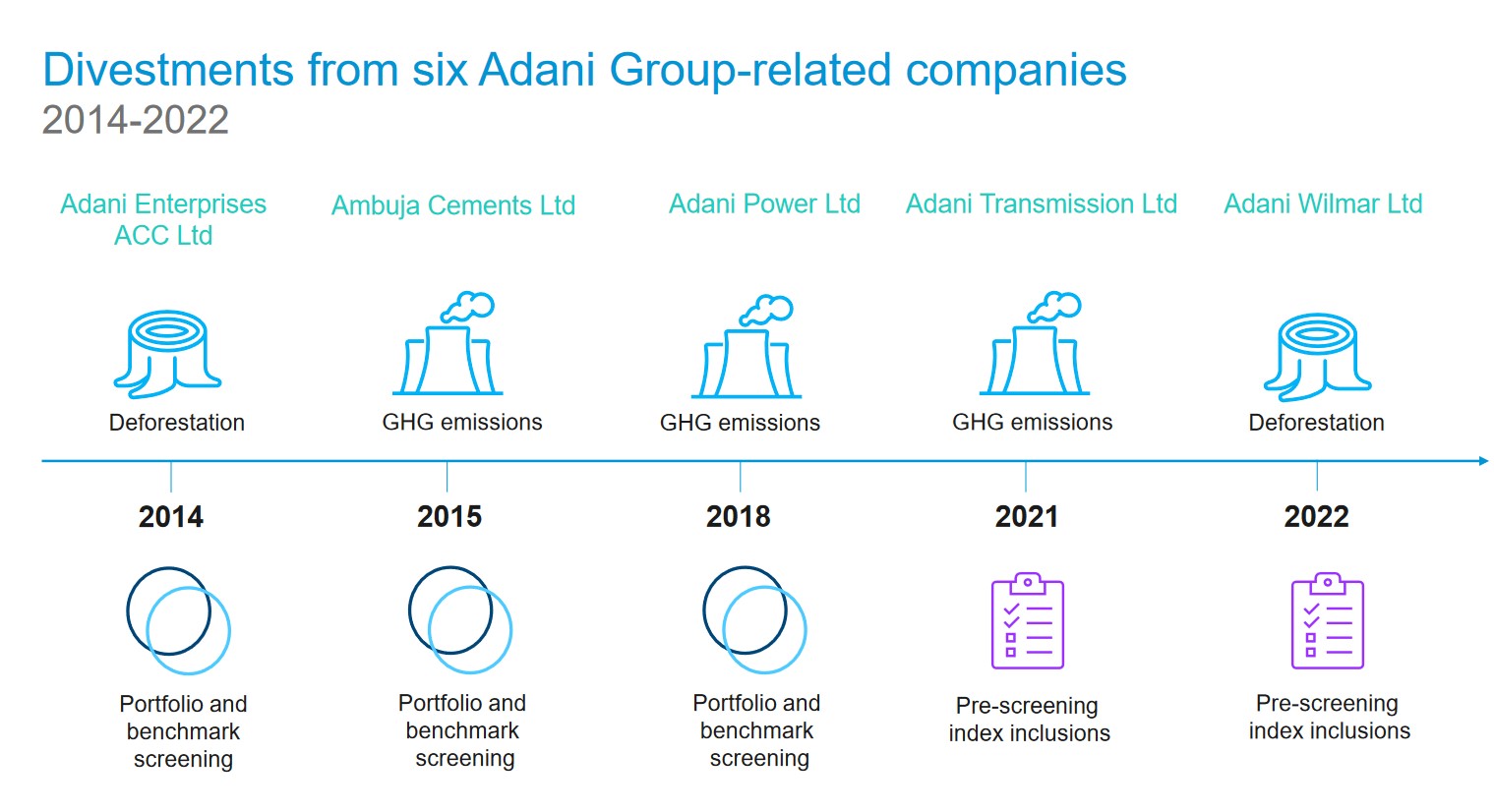 Divestments from six Adani Group-related companies
2014-2022

Adani Enterprises
ACC Ltd

Deforestation

2014

Portfolio and benchmark screening

Ambuja Cements Ltd

GHG emissions

2015

Portfolio and benchmark screening

Adani Power Ltd

GHG emissions

2018

Portfolio and benchmark screening

Adani Transmission Ltd

GHG emissions

2021

Pre-screening index inclusions

Adani Wilmar Ltd

Deforestation

2022

Pre-screening index inclusions